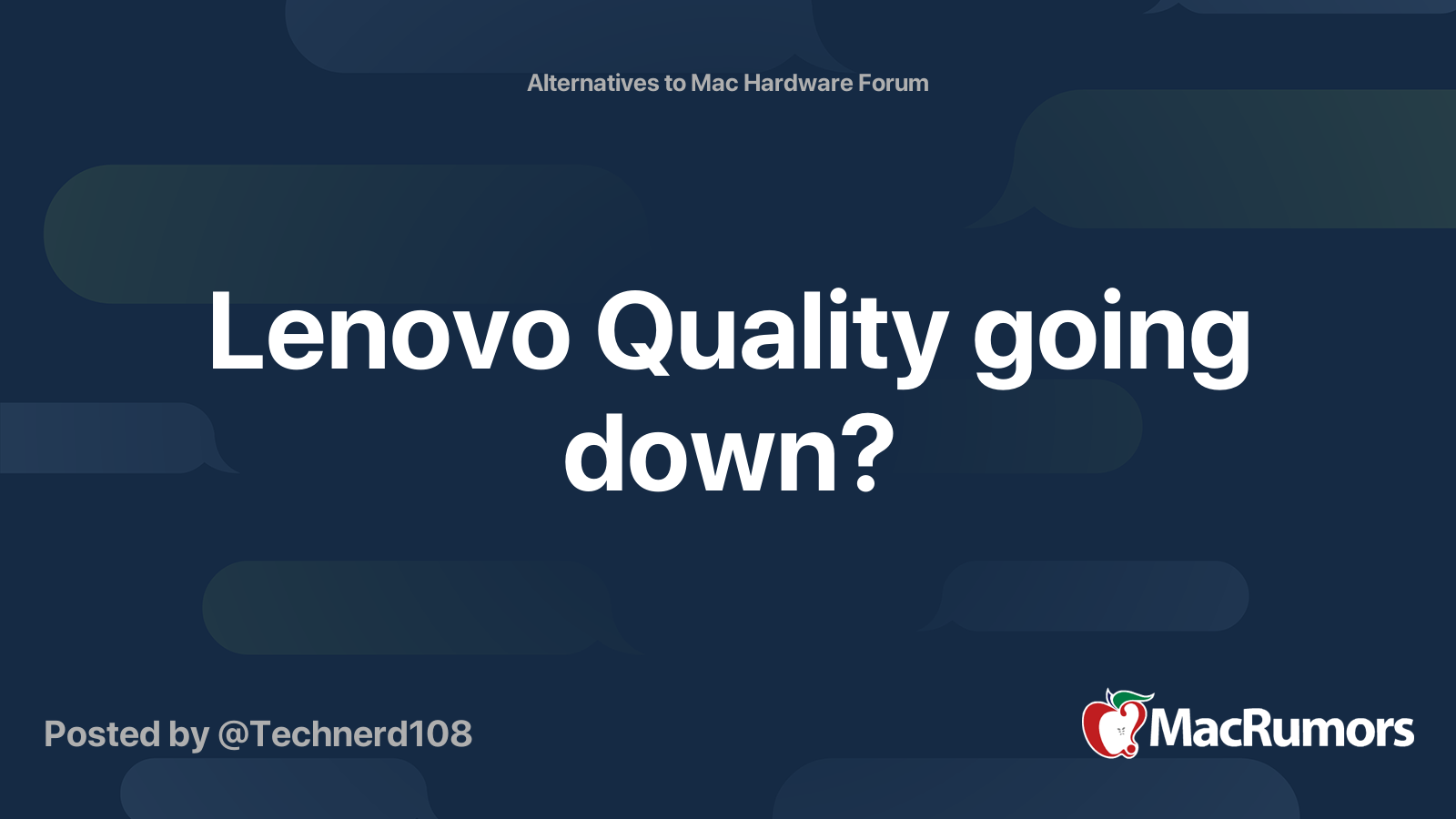 Alternatives to Mac Hardware Forum

Lenovo Quality going down?

Posted by @Technerd108

MacRumors